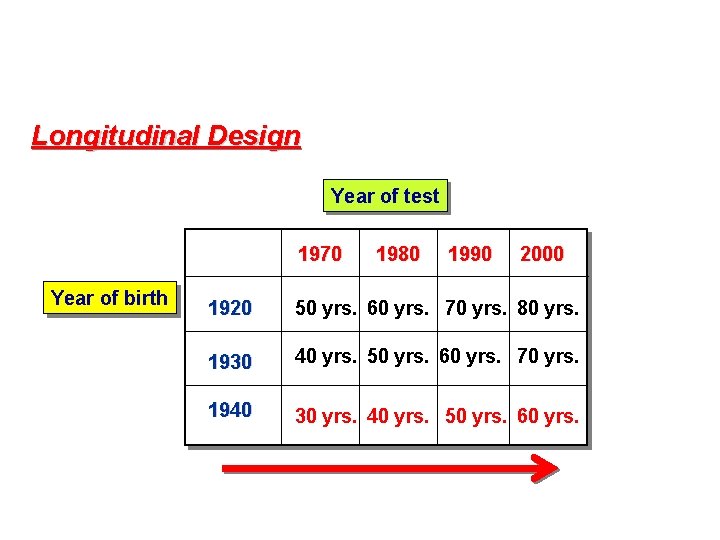 Longitudinal Design

Year of test

Year of birth

|  | 1970 | 1980 | 1990 | 2000 |
|---|---|---|---|---|
| 1920 | 50 yrs. | 60 yrs. | 70 yrs. | 80 yrs. |
| 1930 | 40 yrs. | 50 yrs. | 60 yrs. | 70 yrs. |
| 1940 | 30 yrs. | 40 yrs. | 50 yrs. | 60 yrs. |